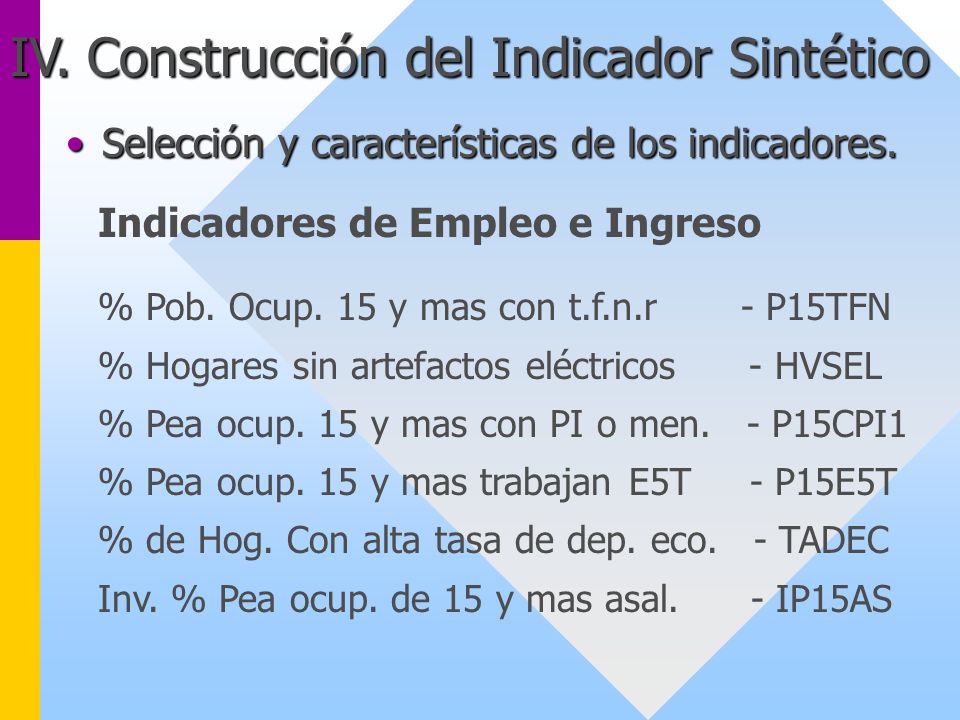 IV. Construcción del Indicador Sintético

• Selección y características de los indicadores.

Indicadores de Empleo e Ingreso

% Pob. Ocup. 15 y mas con t.f.n.r - P15TFN
% Hogares sin artefactos eléctricos - HVSEL
% Pea ocup. 15 y mas con PI o men. - P15CPI1
% Pea ocup. 15 y mas trabajan E5T - P15E5T
% de Hog. Con alta tasa de dep. eco. - TADEC
Inv. % Pea ocup. de 15 y mas asal. - IP15AS